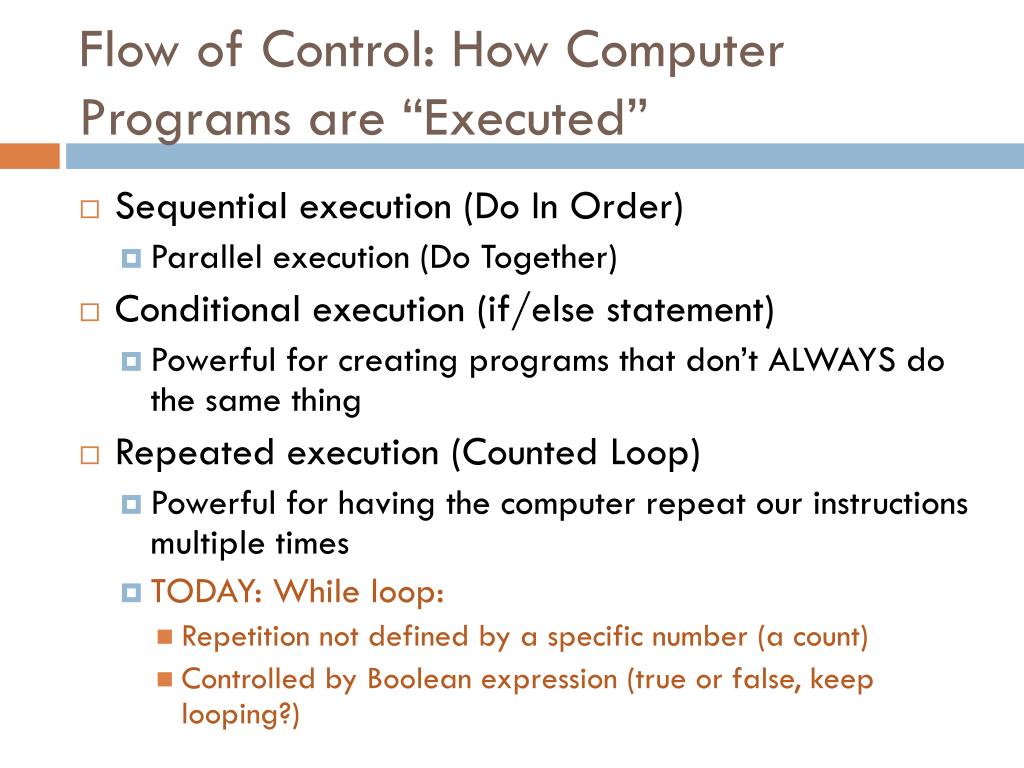 Flow of Control: How Computer Programs are “Executed”

Sequential execution (Do In Order)

Parallel execution (Do Together)

Conditional execution (if/else statement)

Powerful for creating programs that don’t ALWAYS do the same thing

Repeated execution (Counted Loop)

Powerful for having the computer repeat our instructions multiple times

TODAY: While loop:

Repetition not defined by a specific number (a count)

Controlled by Boolean expression (true or false, keep looping?)